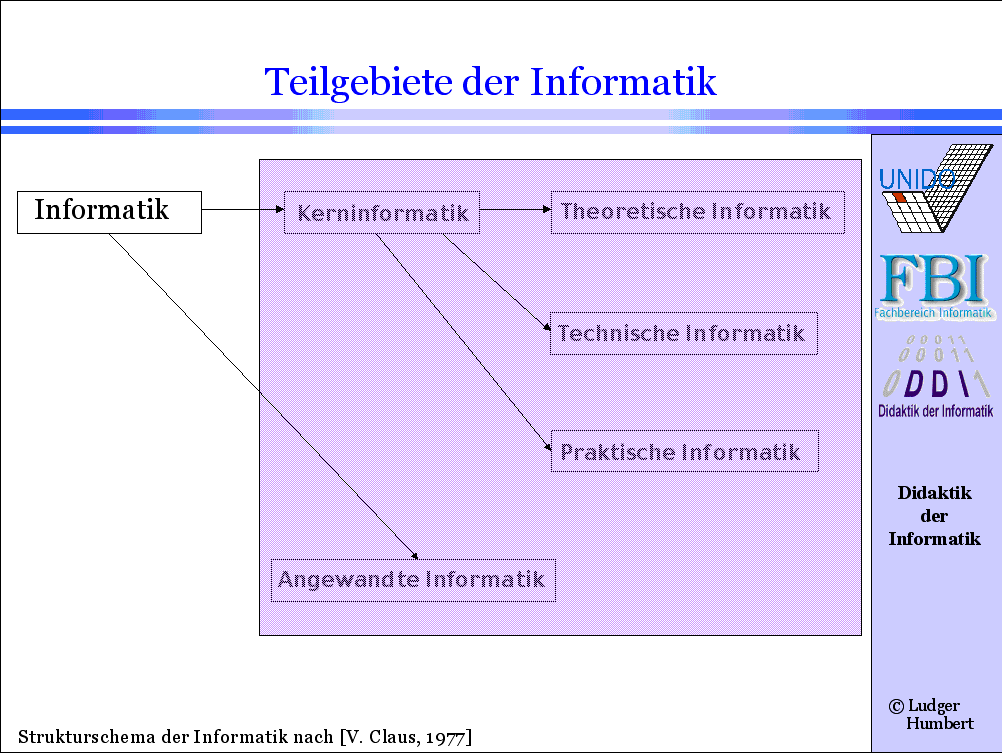 Teilgebiete der Informatik

Informatik

Kerninformatik

Theoretische Informatik

Technische Informatik

Praktische Informatik

Angewandte Informatik

UNIDO

FBI
Fachbereich Informatik

DDI
Didaktik der Informatik

Didaktik der Informatik

© Ludger Humbert

Strukturschema der Informatik nach [V. Claus, 1977]